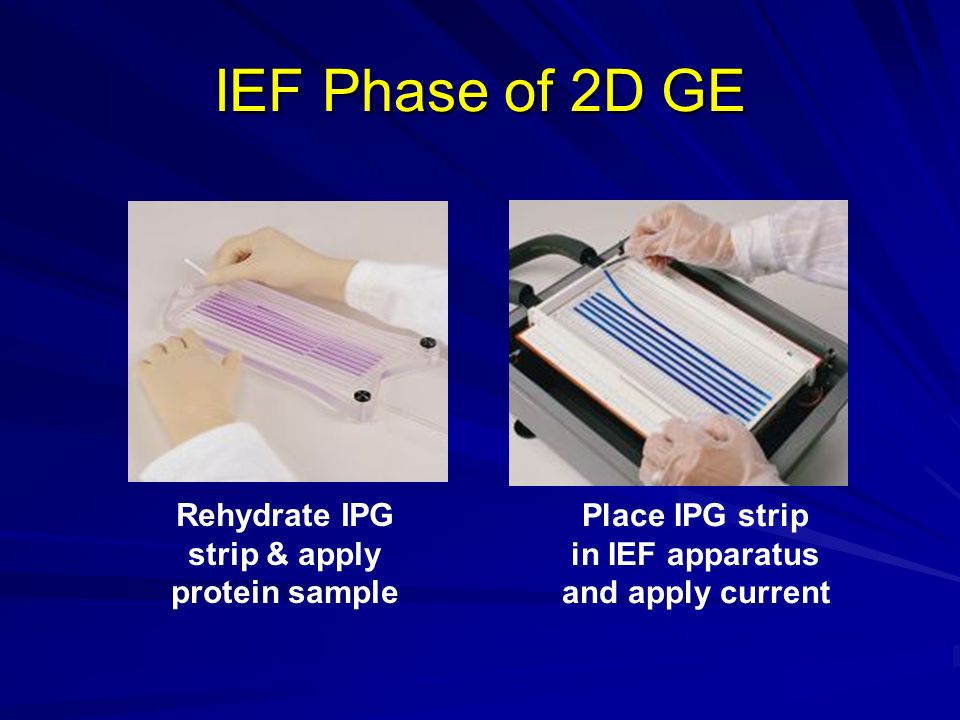 IEF Phase of 2D GE

Rehydrate IPG strip & apply protein sample

Place IPG strip in IEF apparatus and apply current